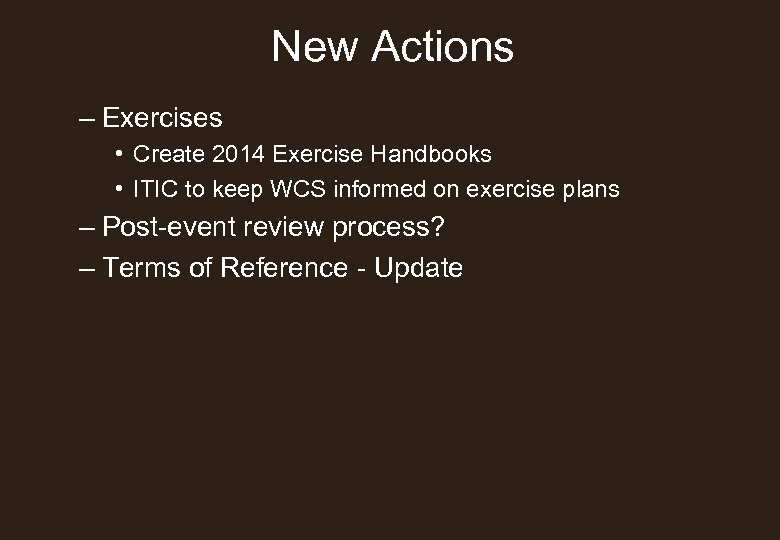 New Actions

– Exercises
  • Create 2014 Exercise Handbooks
  • ITIC to keep WCS informed on exercise plans
– Post-event review process?
– Terms of Reference - Update